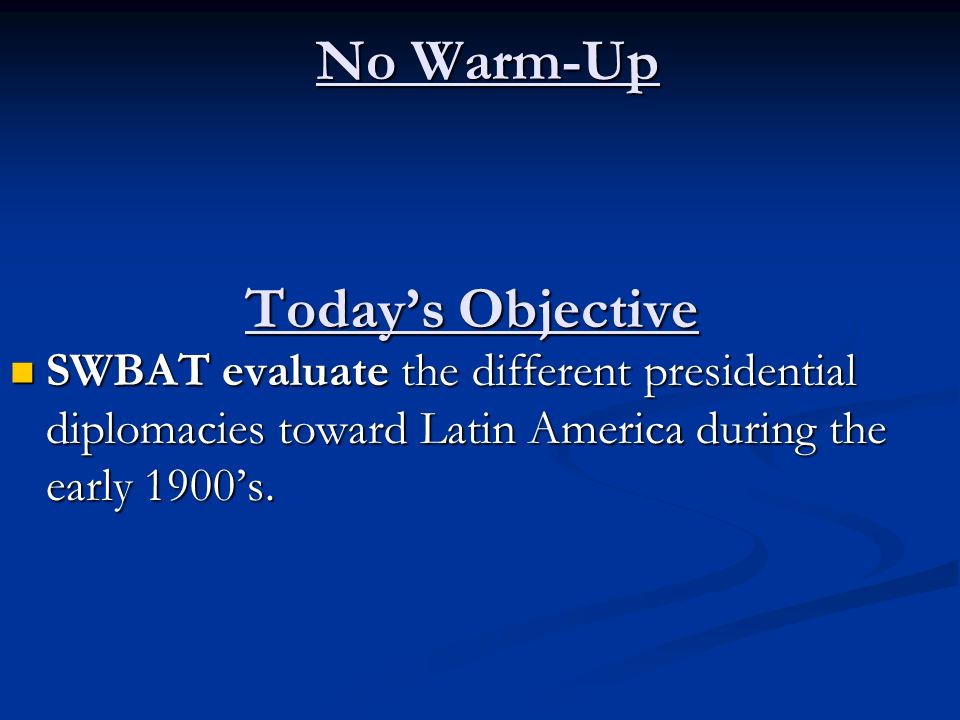 No Warm-Up

Today’s Objective

SWBAT evaluate the different presidential diplomacies toward Latin America during the early 1900’s.